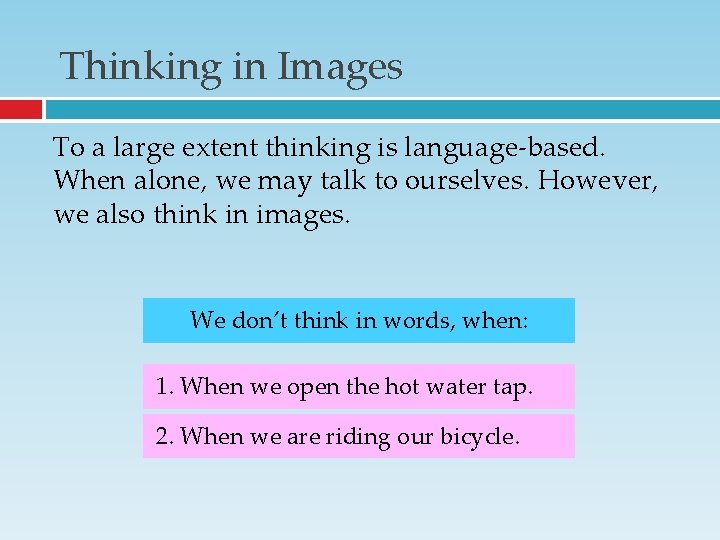 Thinking in Images

To a large extent thinking is language-based. When alone, we may talk to ourselves. However, we also think in images.

We don't think in words, when:

1. When we open the hot water tap.

2. When we are riding our bicycle.